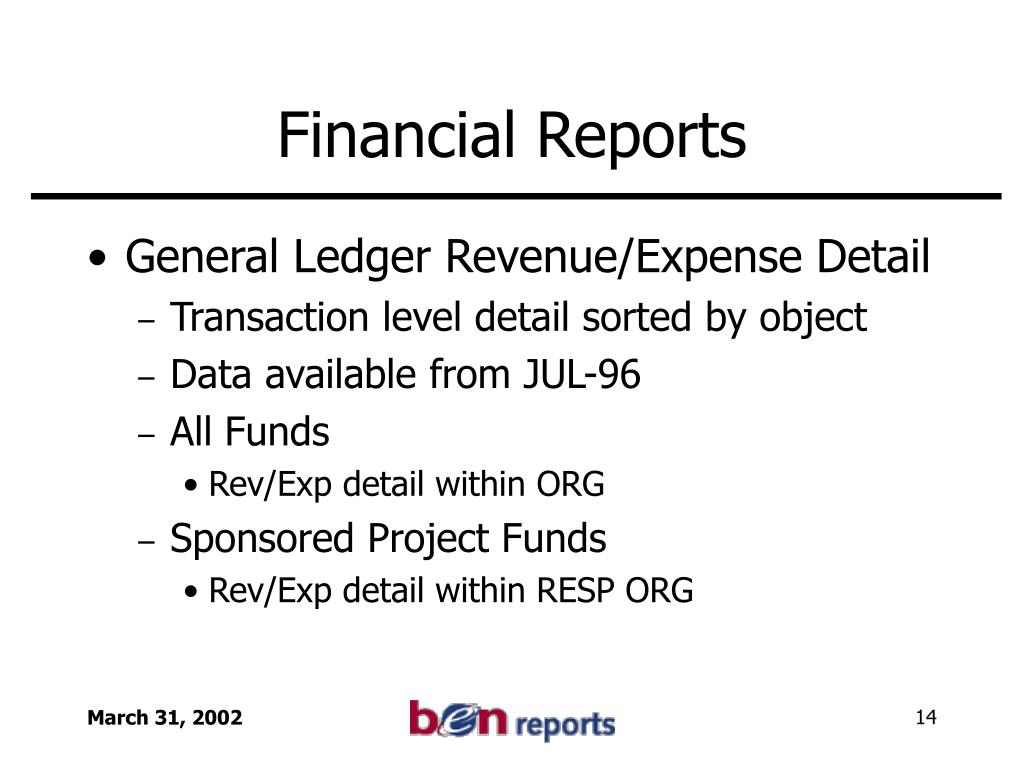 Financial Reports

• General Ledger Revenue/Expense Detail
– Transaction level detail sorted by object
– Data available from JUL-96
– All Funds
• Rev/Exp detail within ORG
– Sponsored Project Funds
• Rev/Exp detail within RESP ORG

March 31, 2002

ben reports

14